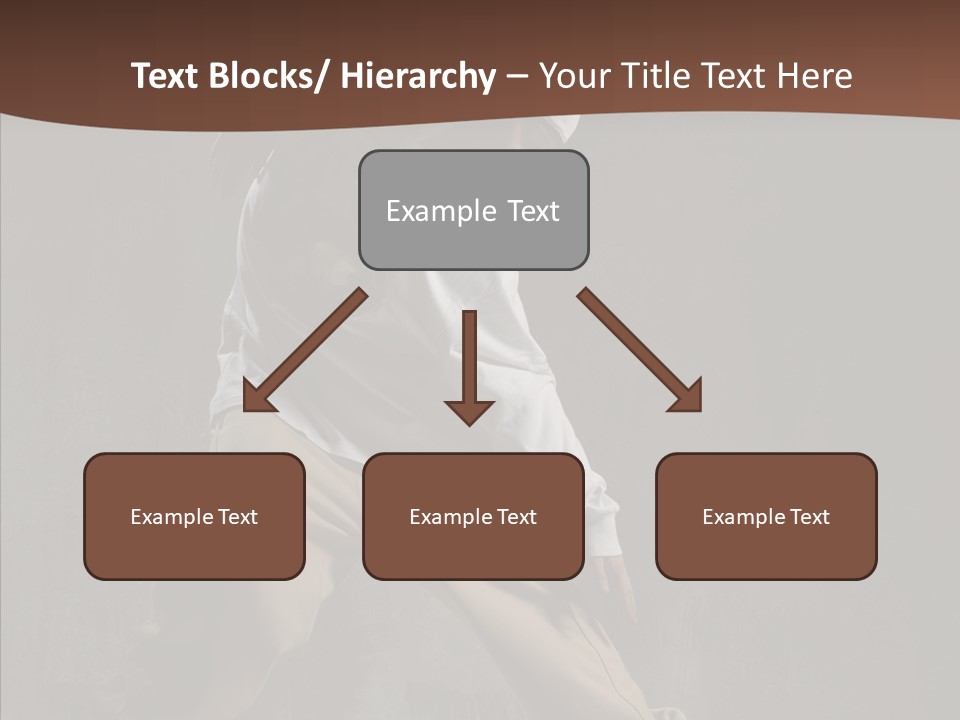 Text Blocks/ Hierarchy – Your Title Text Here

Example Text

Example Text

Example Text

Example Text